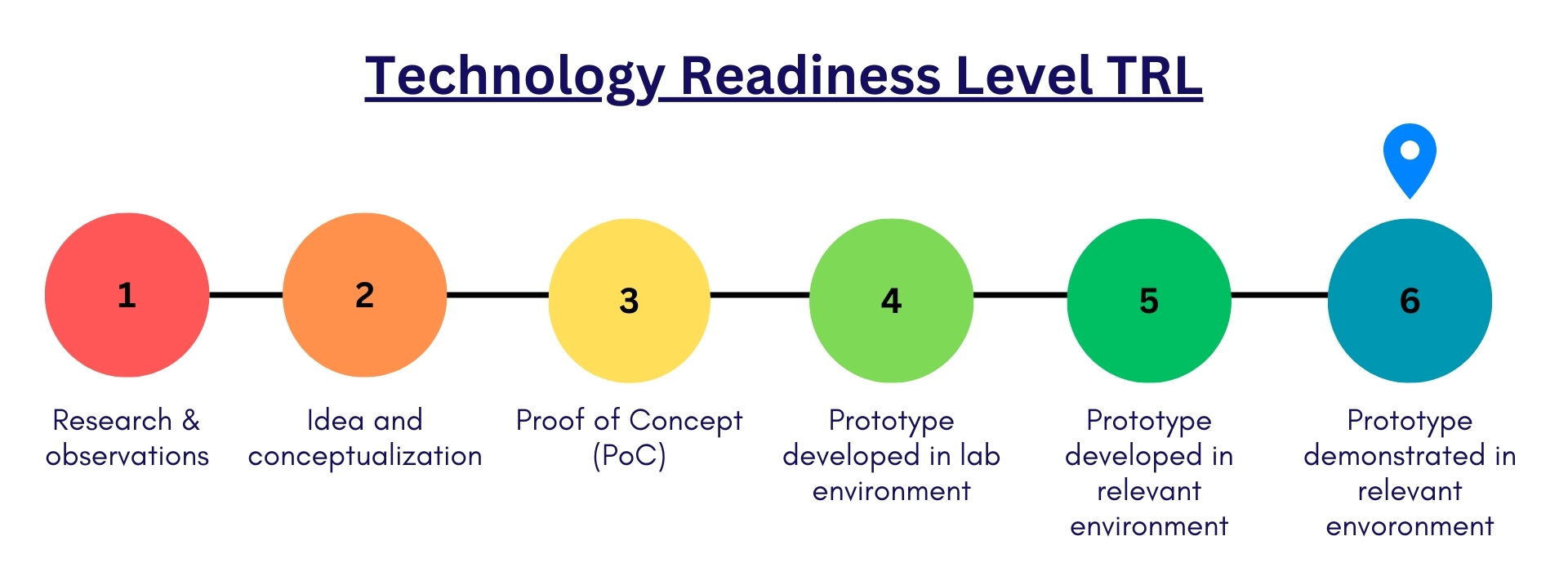 Technology Readiness Level TRL

1

Research & observations

2

Idea and conceptualization

3

Proof of Concept (PoC)

4

Prototype developed in lab environment

5

Prototype developed in relevant environment

6

Prototype demonstrated in relevant envoronment